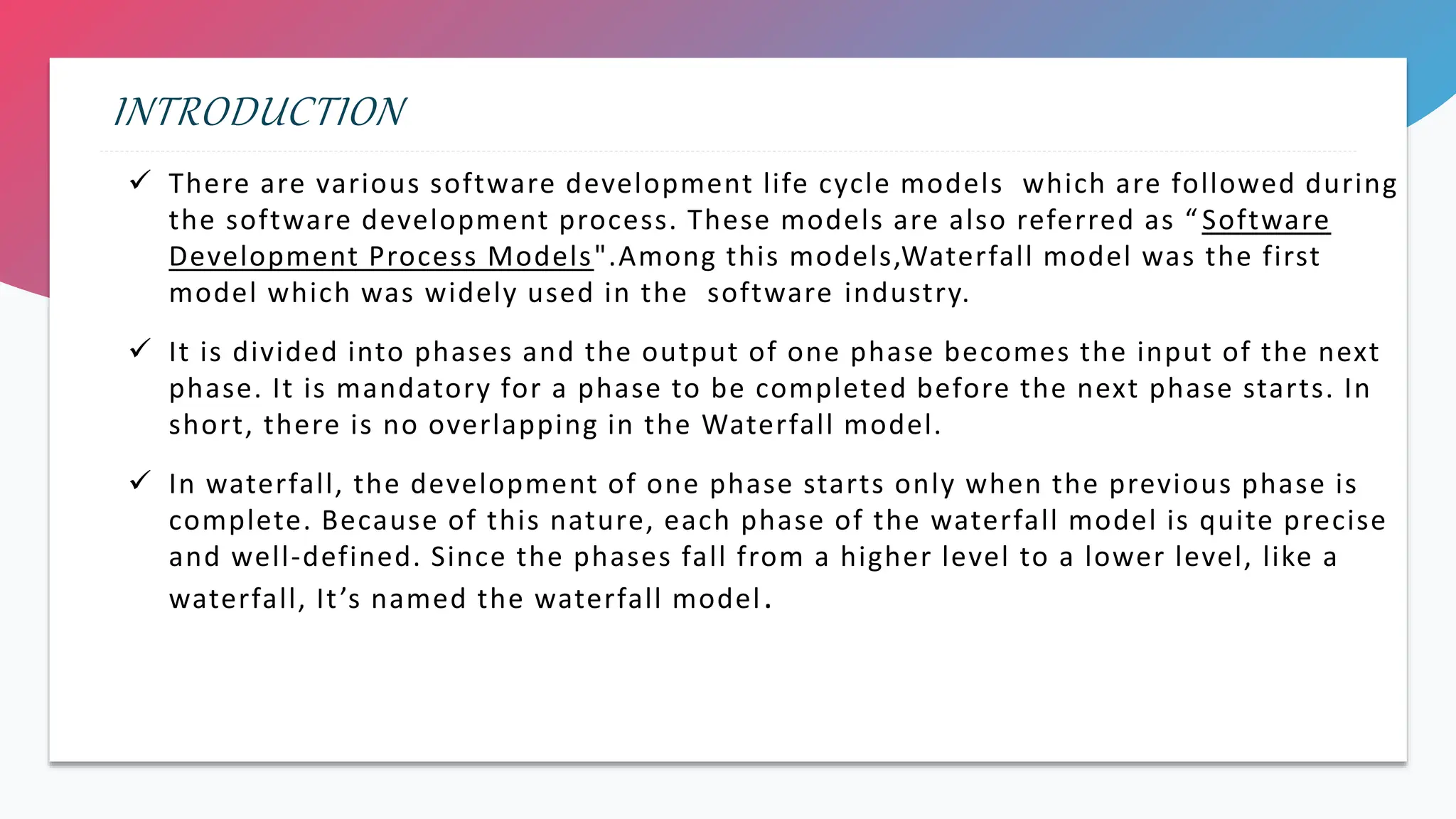 INTRODUCTION

✓ There are various software development life cycle models which are followed during the software development process. These models are also referred as “Software Development Process Models".Among this models,Waterfall model was the first model which was widely used in the software industry.

✓ It is divided into phases and the output of one phase becomes the input of the next phase. It is mandatory for a phase to be completed before the next phase starts. In short, there is no overlapping in the Waterfall model.

✓ In waterfall, the development of one phase starts only when the previous phase is complete. Because of this nature, each phase of the waterfall model is quite precise and well-defined. Since the phases fall from a higher level to a lower level, like a waterfall, It’s named the waterfall model.